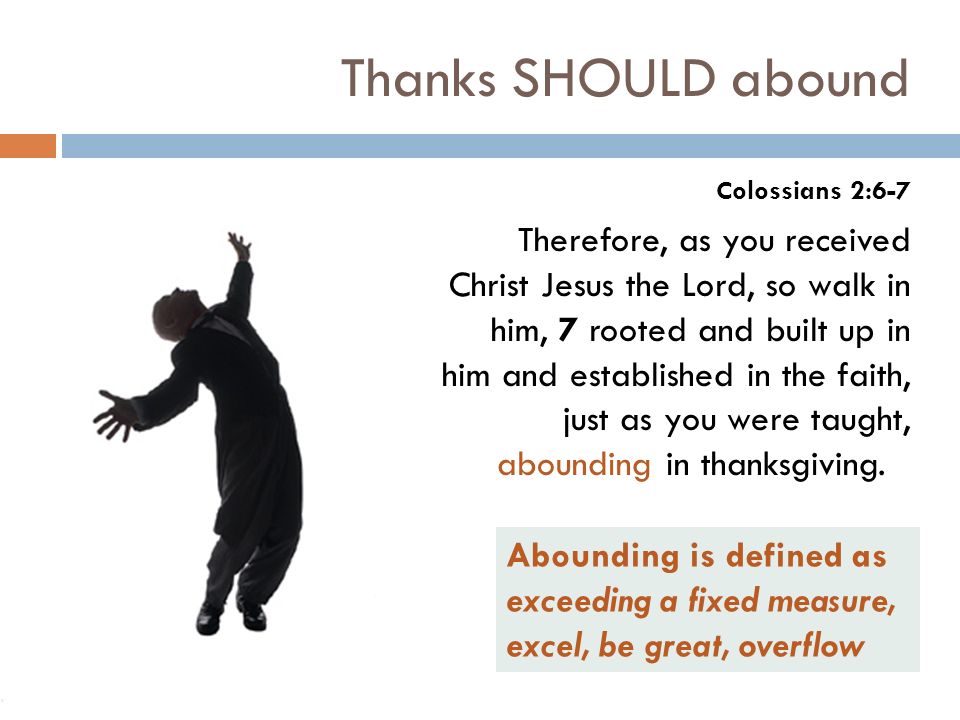 Thanks SHOULD abound

Colossians 2:6-7

Therefore, as you received Christ Jesus the Lord, so walk in him, 7 rooted and built up in him and established in the faith, just as you were taught, abounding in thanksgiving.

Abounding is defined as exceeding a fixed measure, excel, be great, overflow